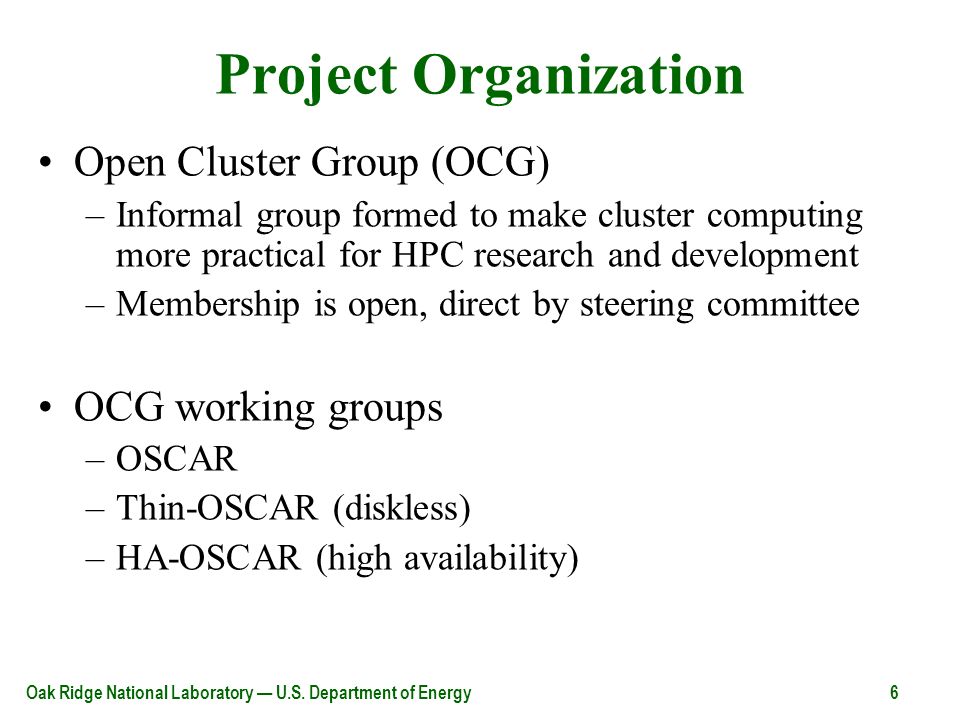 Project Organization

• Open Cluster Group (OCG)
– Informal group formed to make cluster computing more practical for HPC research and development
– Membership is open, direct by steering committee

• OCG working groups
– OSCAR
– Thin-OSCAR (diskless)
– HA-OSCAR (high availability)

Oak Ridge National Laboratory — U.S. Department of Energy

6